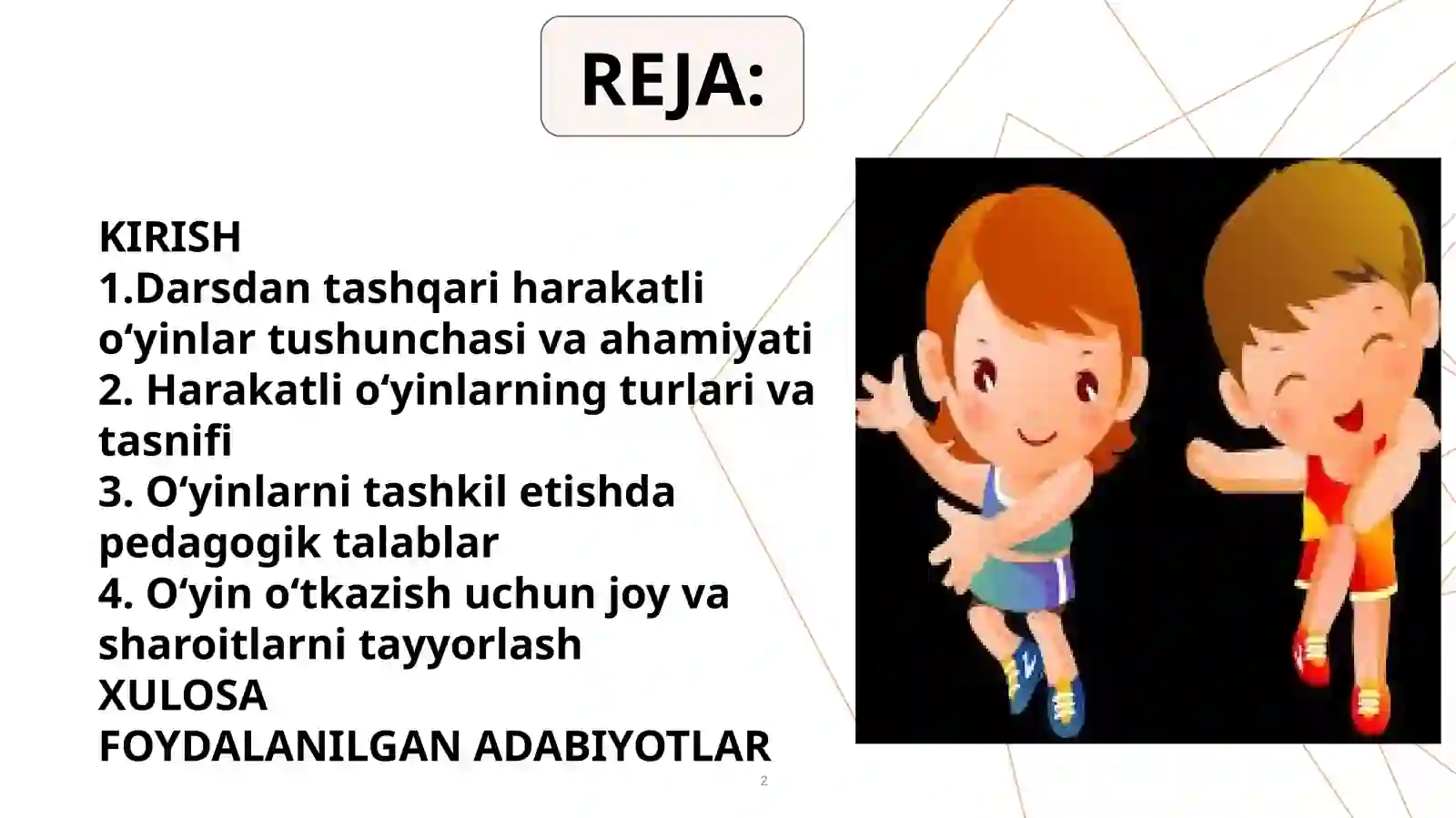 REJA:

KIRISH
1.Darsdan tashqari harakatli o‘yinlar tushunchasi va ahamiyati
2. Harakatli o‘yinlarning turlari va tasnifi
3. O‘yinlarni tashkil etishda pedagogik talablar
4. O‘yin o‘tkazish uchun joy va sharoitlarni tayyorlash
XULOSA
FOYDALANILGAN ADABIYOTLAR

2